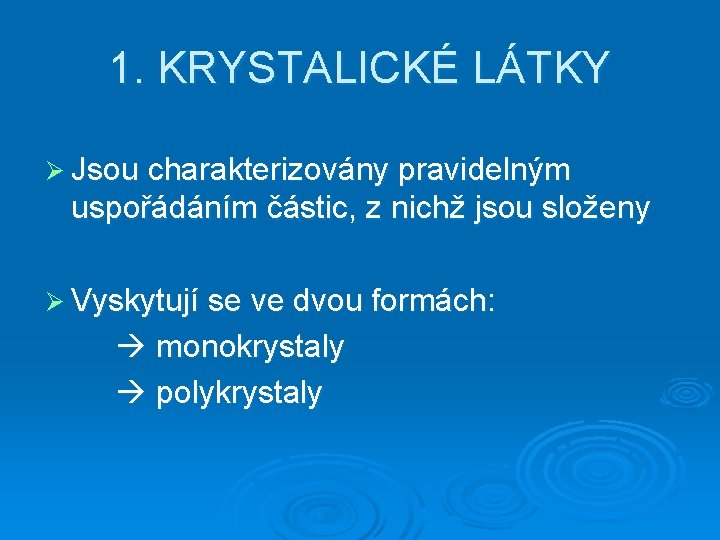 1. KRYSTALICKÉ LÁTKY

➢ Jsou charakterizovány pravidelným uspořádáním částic, z nichž jsou složeny

➢ Vyskytují se ve dvou formách:
→ monokrystaly
→ polykrystaly